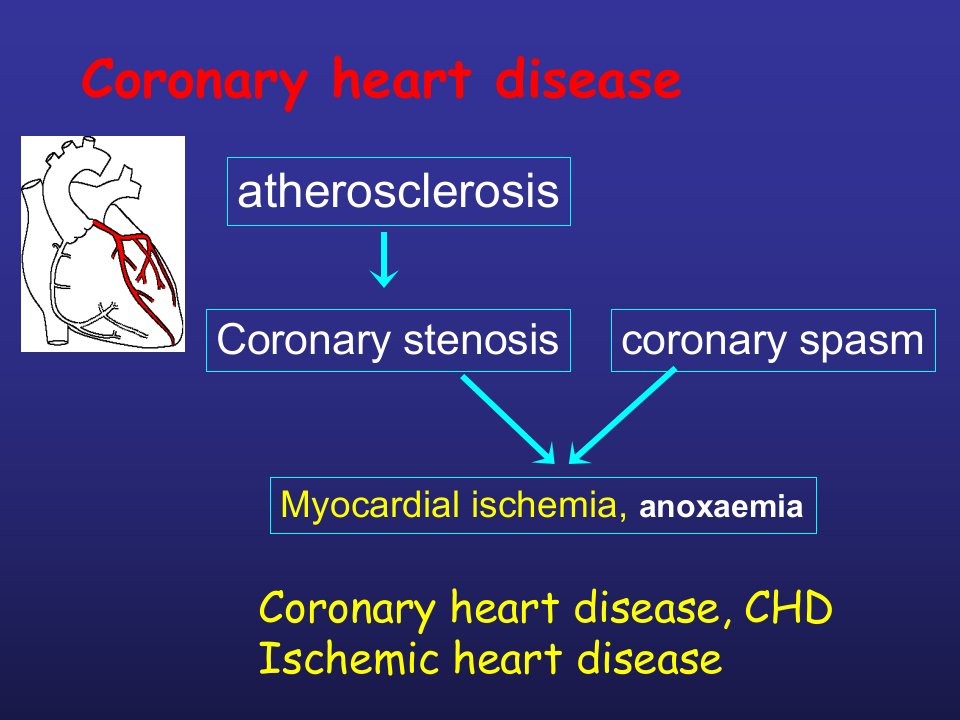 Coronary heart disease

atherosclerosis

Coronary stenosis

coronary spasm

Myocardial ischemia, anoxaemia

Coronary heart disease, CHD
Ischemic heart disease